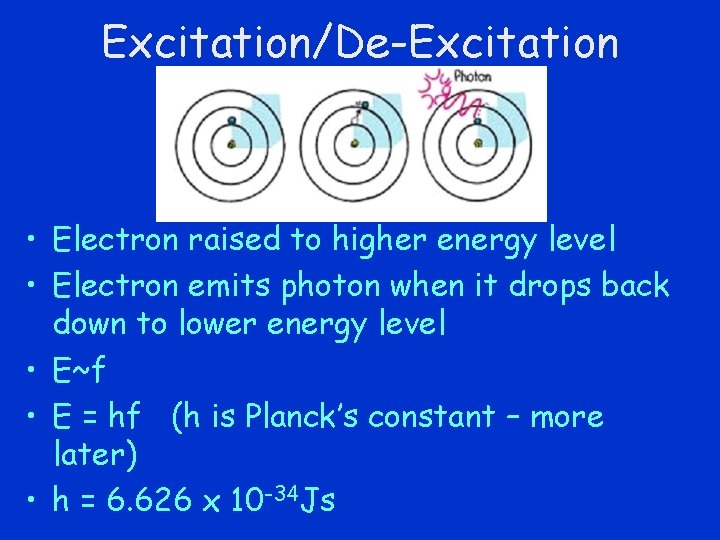 Excitation/De-Excitation

Photon

• Electron raised to higher energy level
• Electron emits photon when it drops back down to lower energy level
• E~f
• E = hf (h is Planck's constant – more later)
• h = 6.626 x $10^{-34}$Js